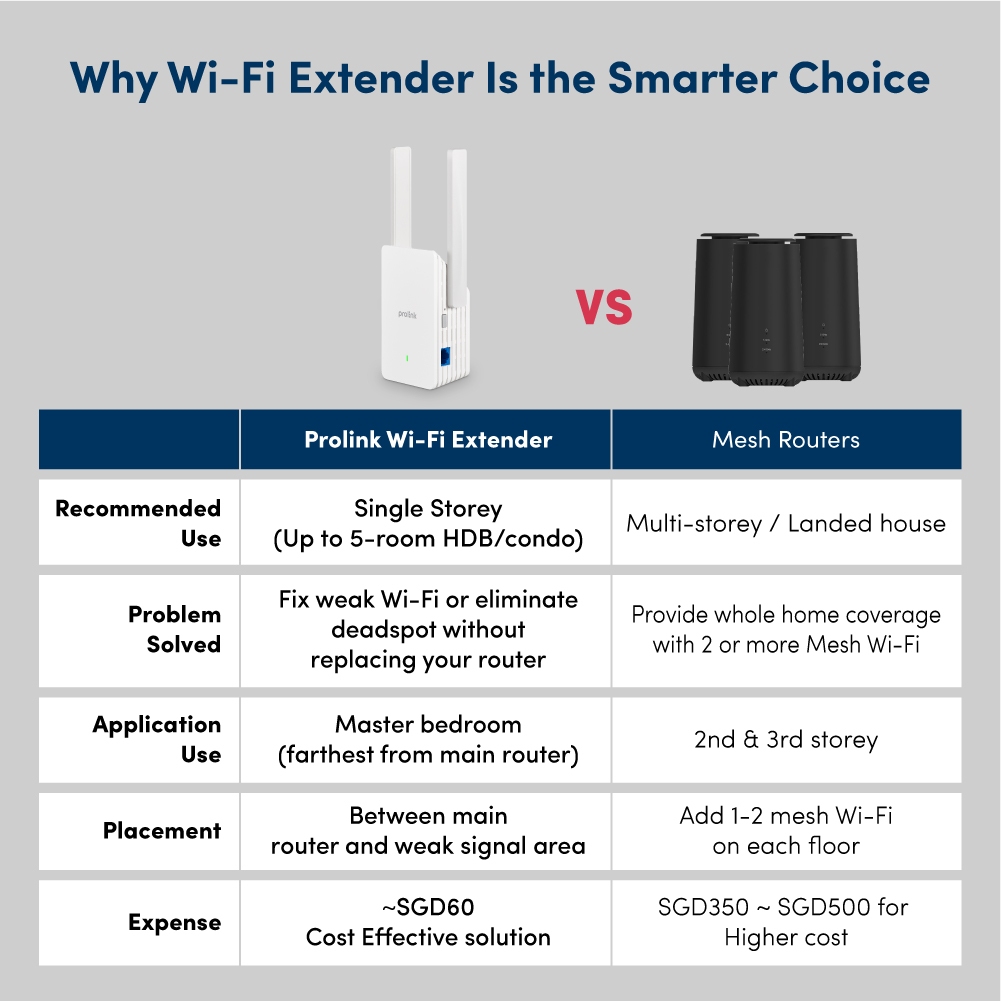 Why Wi-Fi Extender Is the Smarter Choice

prolink

VS

| | Prolink Wi-Fi Extender | Mesh Routers |
|---|---|---|
| Recommended Use | Single Storey (Up to 5-room HDB/condo) | Multi-storey / Landed house |
| Problem Solved | Fix weak Wi-Fi or eliminate deadspot without replacing your router | Provide whole home coverage with 2 or more Mesh Wi-Fi |
| Application Use | Master bedroom (farthest from main router) | 2nd & 3rd storey |
| Placement | Between main router and weak signal area | Add 1-2 mesh Wi-Fi on each floor |
| Expense | ~SGD60 Cost Effective solution | SGD350 ~ SGD500 for Higher cost |